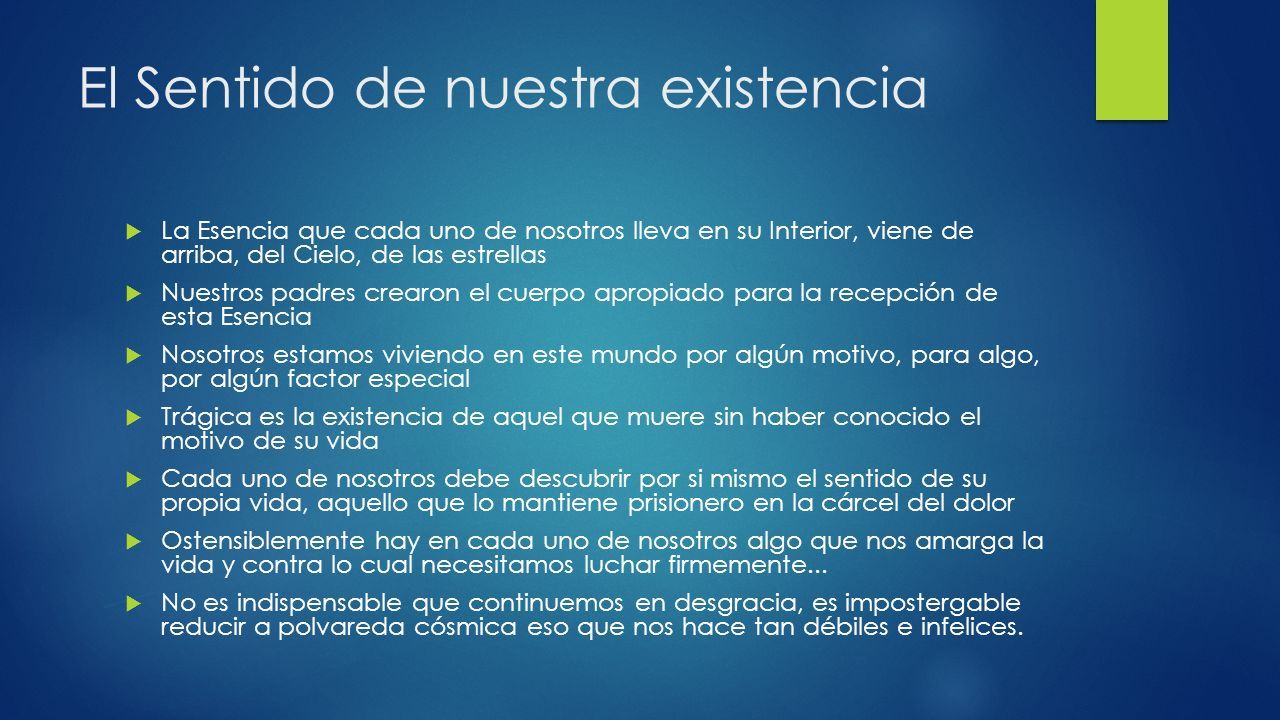 El Sentido de nuestra existencia

La Esencia que cada uno de nosotros lleva en su Interior, viene de arriba, del Cielo, de las estrellas

Nuestros padres crearon el cuerpo apropiado para la recepción de esta Esencia

Nosotros estamos viviendo en este mundo por algún motivo, para algo, por algún factor especial

Trágica es la existencia de aquel que muere sin haber conocido el motivo de su vida

Cada uno de nosotros debe descubrir por si mismo el sentido de su propia vida, aquello que lo mantiene prisionero en la cárcel del dolor

Ostensiblemente hay en cada uno de nosotros algo que nos amarga la vida y contra lo cual necesitamos luchar firmemente...

No es indispensable que continuemos en desgracia, es impostergable reducir a polvareda cósmica eso que nos hace tan débiles e infelices.